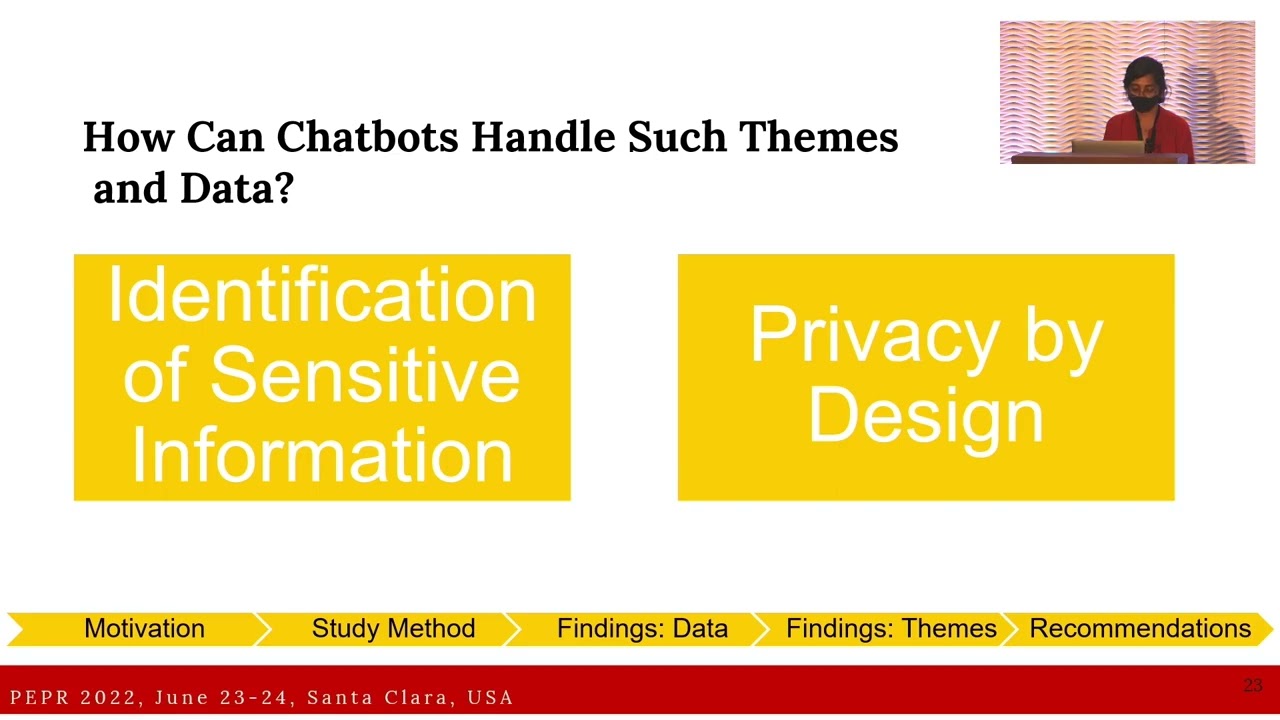 How Can Chatbots Handle Such Themes and Data?

Identification of Sensitive Information

Privacy by Design

Motivation

Study Method

Findings: Data

Findings: Themes

Recommendations

PEPR 2022, June 23-24, Santa Clara, USA

23